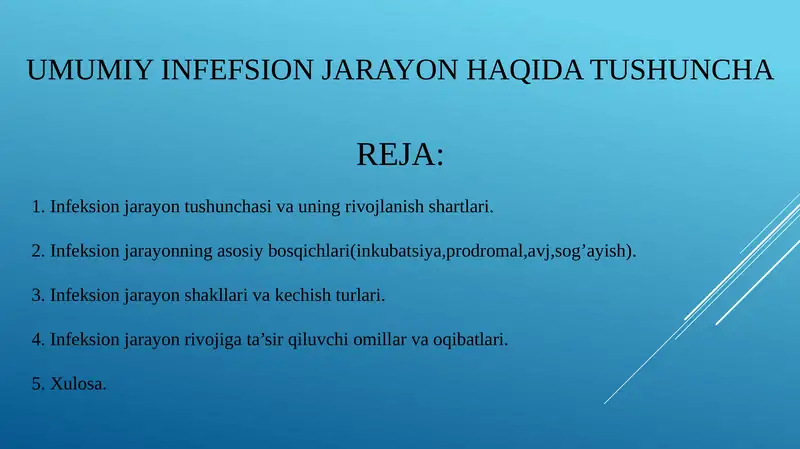 UMUMIY INFEFSION JARAYON HAQIDA TUSHUNCHA

REJA:

1. Infeksion jarayon tushunchasi va uning rivojlanish shartlari.

2. Infeksion jarayonning asosiy bosqichlari(inkubatsiya,prodromal,avj,sog’ayish).

3. Infeksion jarayon shakllari va kechish turlari.

4. Infeksion jarayon rivojiga ta’sir qiluvchi omillar va oqibatlari.

5. Xulosa.